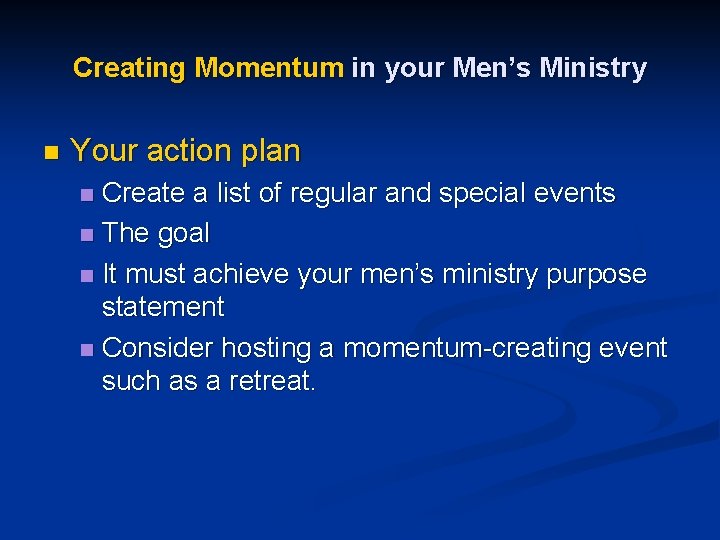 Creating Momentum in your Men's Ministry

• Your action plan
• Create a list of regular and special events
• The goal
• It must achieve your men's ministry purpose statement
• Consider hosting a momentum-creating event such as a retreat.